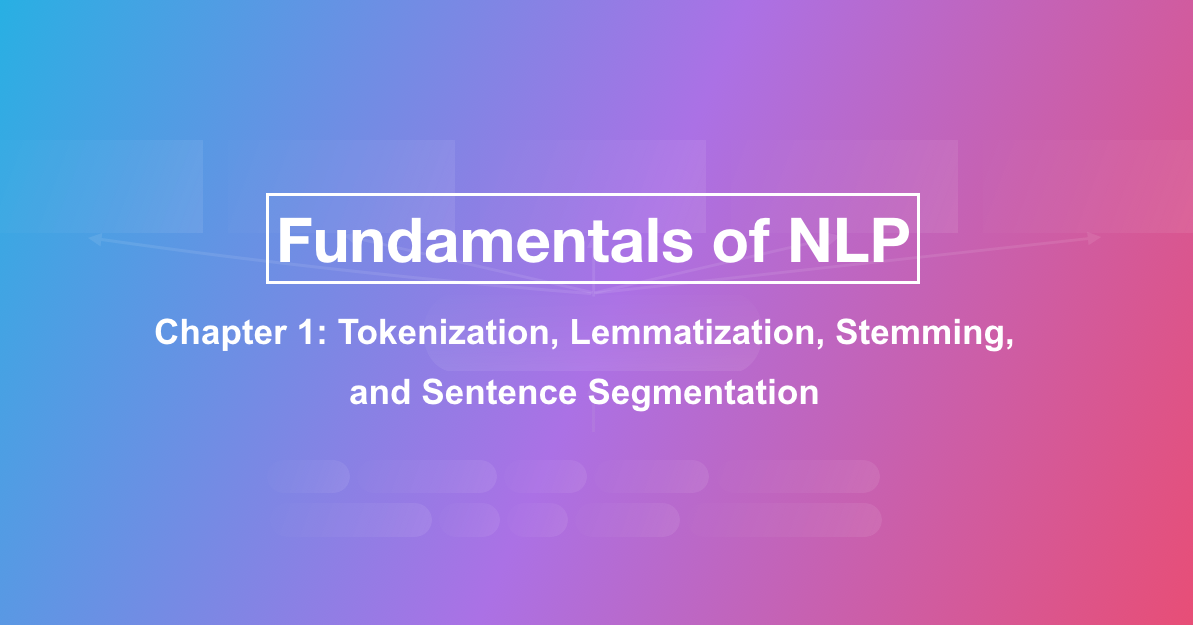 Fundamentals of NLP

Chapter 1: Tokenization, Lemmatization, Stemming, and Sentence Segmentation